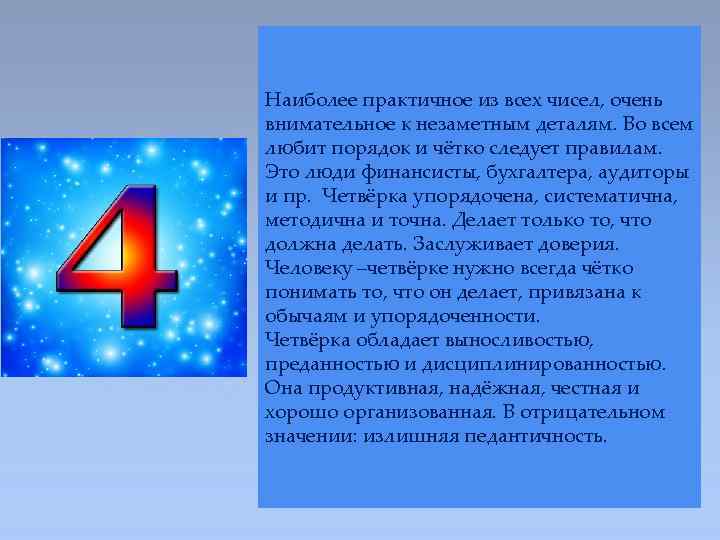 4

Наиболее практичное из всех чисел, очень внимательное к незаметным деталям. Во всем любит порядок и чётко следует правилам. Это люди финансисты, бухгалтера, аудиторы и пр. Четвёрка упорядочена, систематична, методична и точна. Делает только то, что должна делать. Заслуживает доверия. Человеку –четвёрке нужно всегда чётко понимать то, что он делает, привязана к обычаям и упорядоченности.
Четвёрка обладает выносливостью, преданностью и дисциплинированностью. Она продуктивная, надёжная, честная и хорошо организованная. В отрицательном значении: излишняя педантичность.